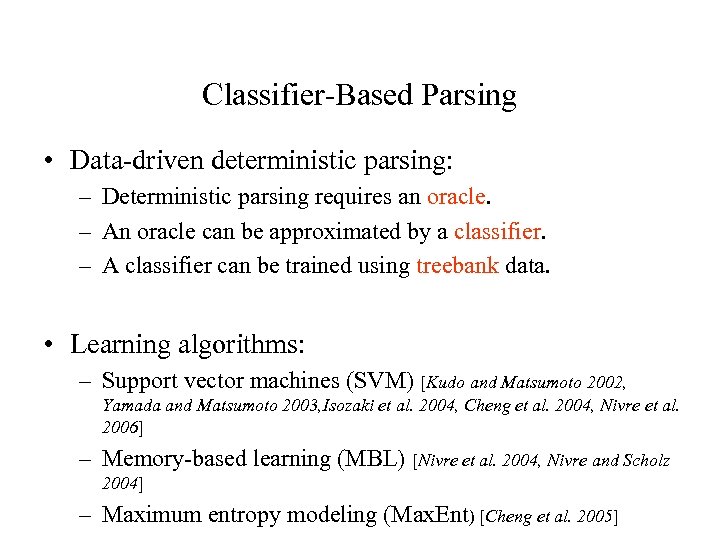 Classifier-Based Parsing

• Data-driven deterministic parsing:
  – Deterministic parsing requires an oracle.
  – An oracle can be approximated by a classifier.
  – A classifier can be trained using treebank data.

• Learning algorithms:
  – Support vector machines (SVM) [Kudo and Matsumoto 2002, Yamada and Matsumoto 2003,Isozaki et al. 2004, Cheng et al. 2004, Nivre et al. 2006]
  – Memory-based learning (MBL) [Nivre et al. 2004, Nivre and Scholz 2004]
  – Maximum entropy modeling (MaxEnt) [Cheng et al. 2005]